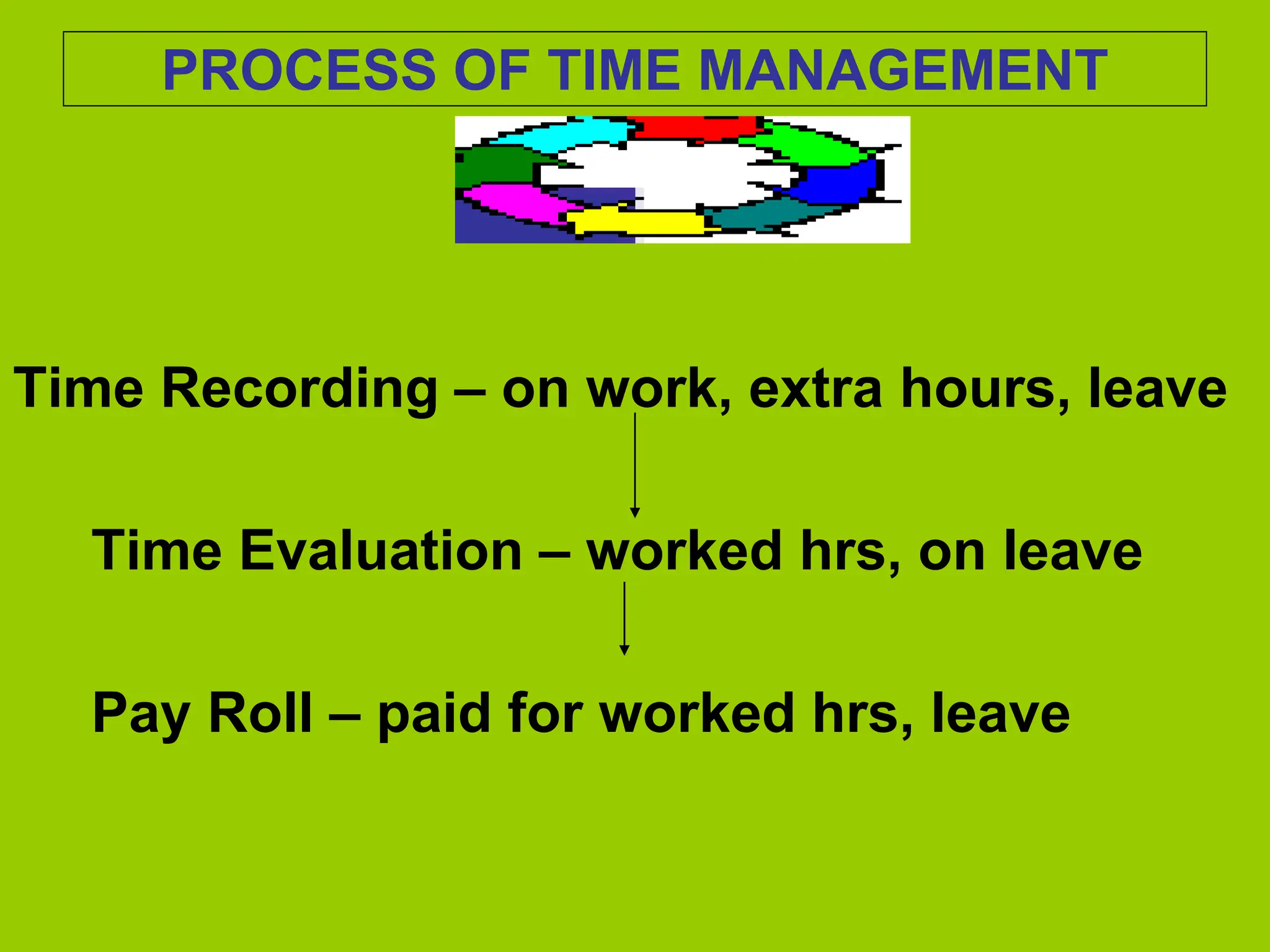 PROCESS OF TIME MANAGEMENT

Time Recording – on work, extra hours, leave

Time Evaluation – worked hrs, on leave

Pay Roll – paid for worked hrs, leave